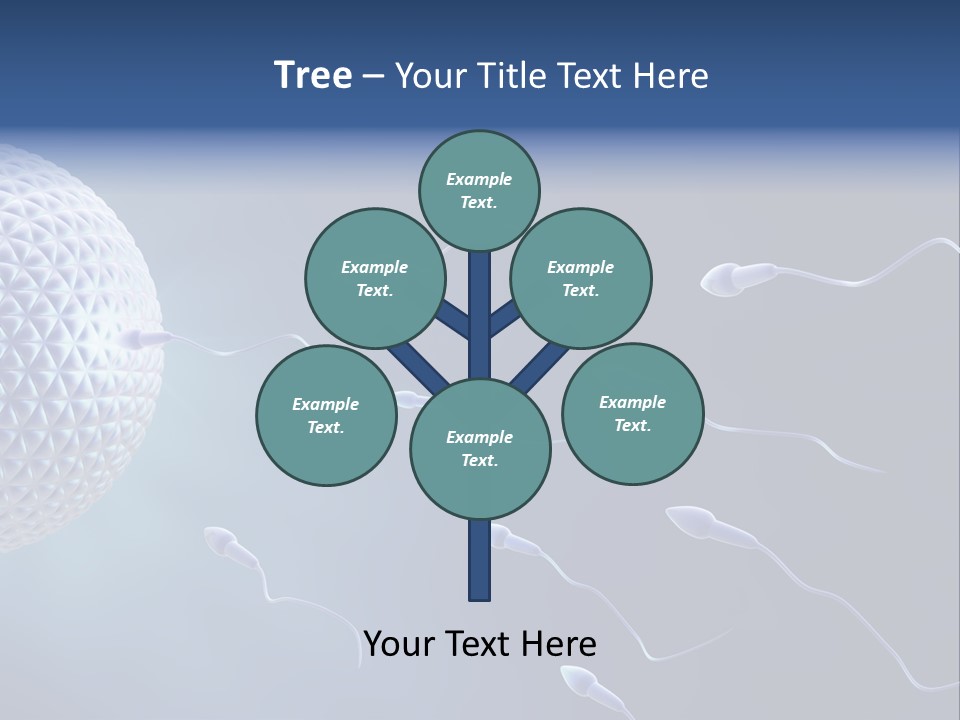 Tree – Your Title Text Here

Example Text.

Example Text.

Example Text.

Example Text.

Example Text.

Example Text.

Your Text Here